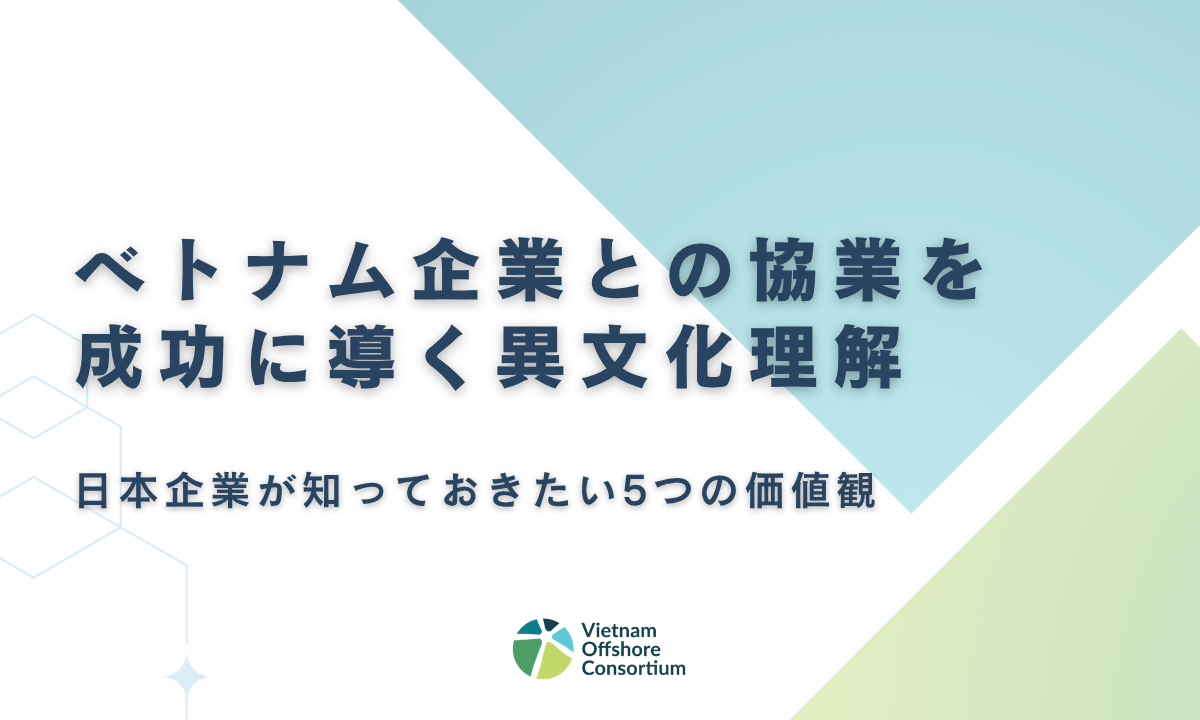 ベトナム企業との協業を
成功に導く異文化理解

日本企業が知っておきたい5つの価値観

Vietnam
Offshore
Consortium